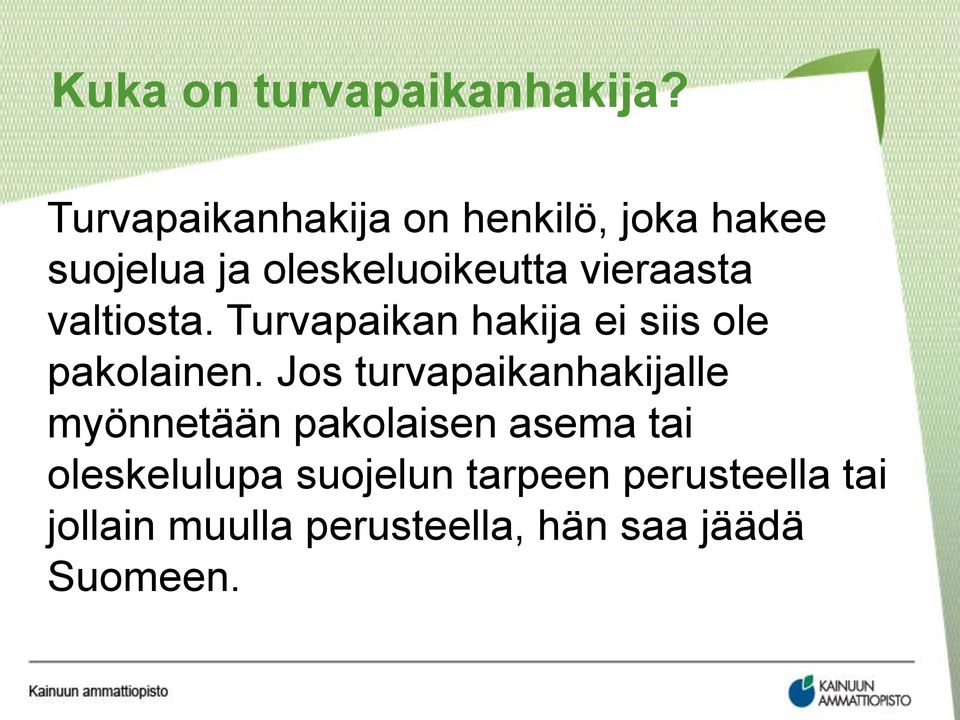 Kuka on turvapaikanhakija?

Turvapaikanhakija on henkilö, joka hakee suojelua ja oleskeluoikeutta vieraasta valtiosta. Turvapaikan hakija ei siis ole pakolainen. Jos turvapaikanhakijalle myönnetään pakolaisen asema tai oleskelulupa suojelun tarpeen perusteella tai jollain muulla perusteella, hän saa jäädä Suomeen.

Kainuun ammattiopisto

KAINUUN AMMATTIOPISTO